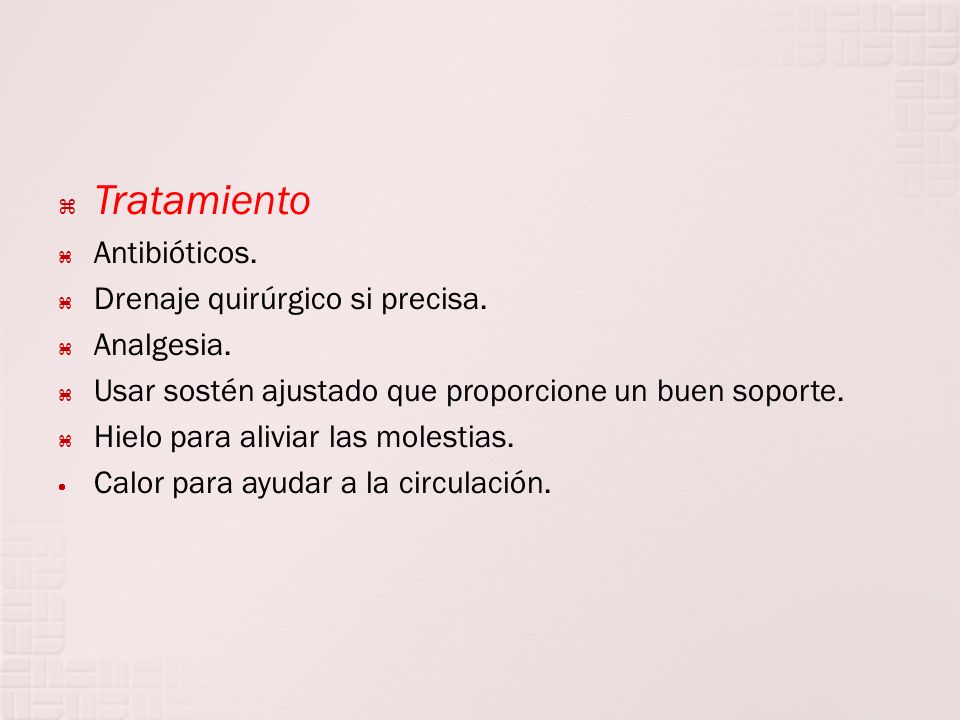 Tratamiento

Antibióticos.

Drenaje quirúrgico si precisa.

Analgesia.

Usar sostén ajustado que proporcione un buen soporte.

Hielo para aliviar las molestias.

Calor para ayudar a la circulación.